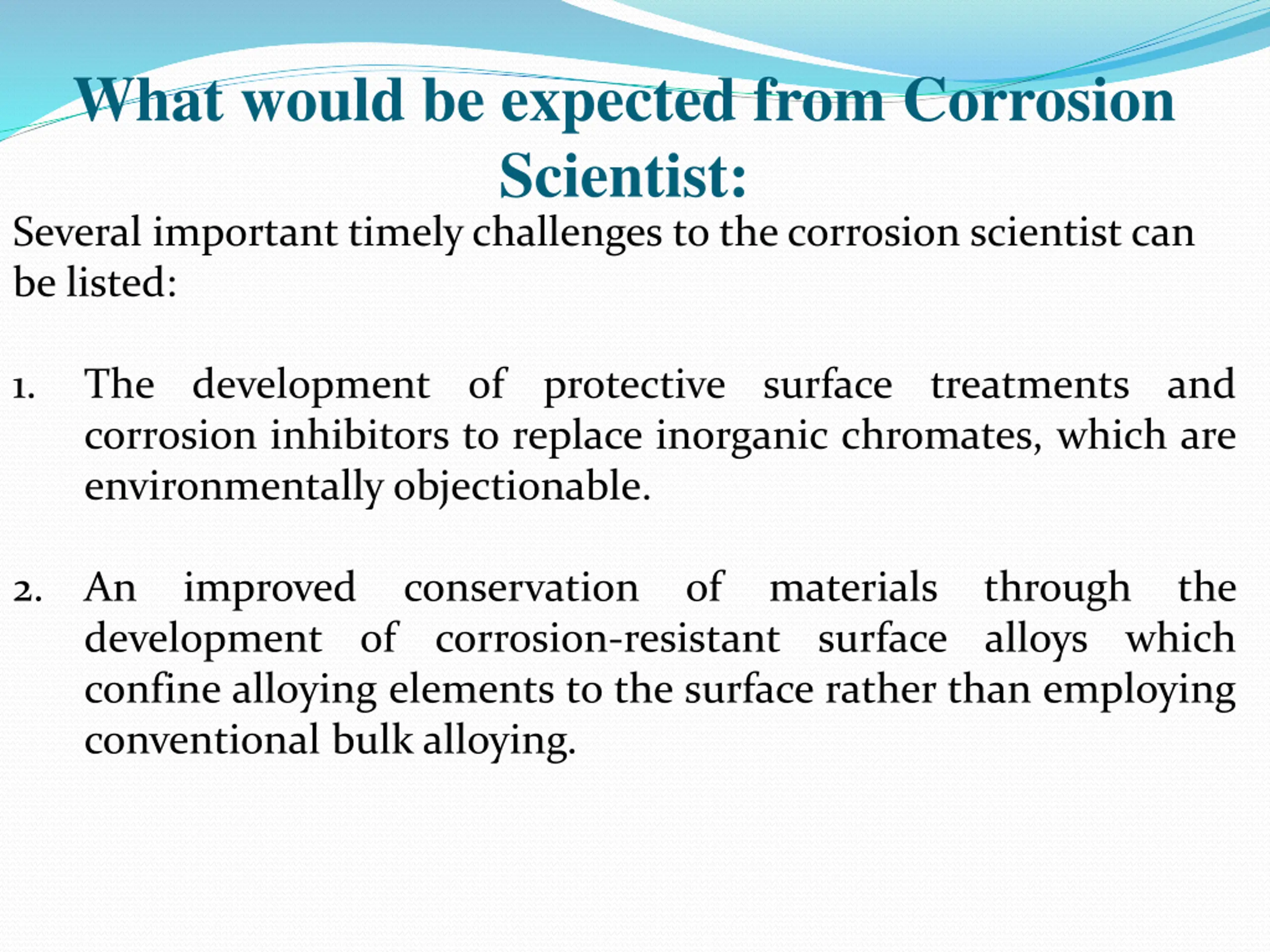 What would be expected from Corrosion Scientist:

Several important timely challenges to the corrosion scientist can be listed:

1. The development of protective surface treatments and corrosion inhibitors to replace inorganic chromates, which are environmentally objectionable.

2. An improved conservation of materials through the development of corrosion-resistant surface alloys which confine alloying elements to the surface rather than employing conventional bulk alloying.